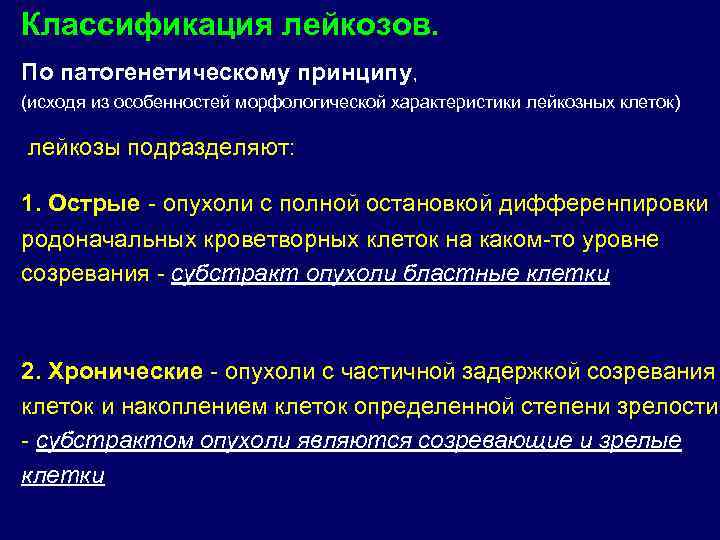 Классификация лейкозов.

По патогенетическому принципу,
(исходя из особенностей морфологической характеристики лейкозных клеток)

лейкозы подразделяют:

1. Острые - опухоли с полной остановкой дифференпировки родоначальных кроветворных клеток на каком-то уровне созревания - субстракт опухоли бластные клетки

2. Хронические - опухоли с частичной задержкой созревания клеток и накоплением клеток определенной степени зрелости - субстрактом опухоли являются созревающие и зрелые клетки